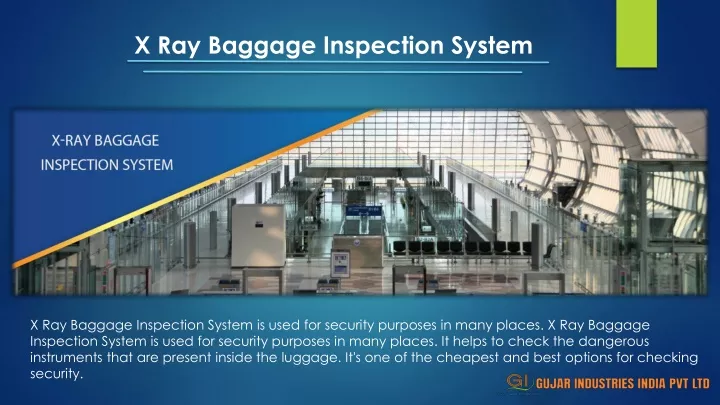 X Ray Baggage Inspection System

X-RAY BAGGAGE INSPECTION SYSTEM

X Ray Baggage Inspection System is used for security purposes in many places. X Ray Baggage Inspection System is used for security purposes in many places. It helps to check the dangerous instruments that are present inside the luggage. It's one of the cheapest and best options for checking security.

GI GUJAR INDUSTRIES INDIA PVT LTD